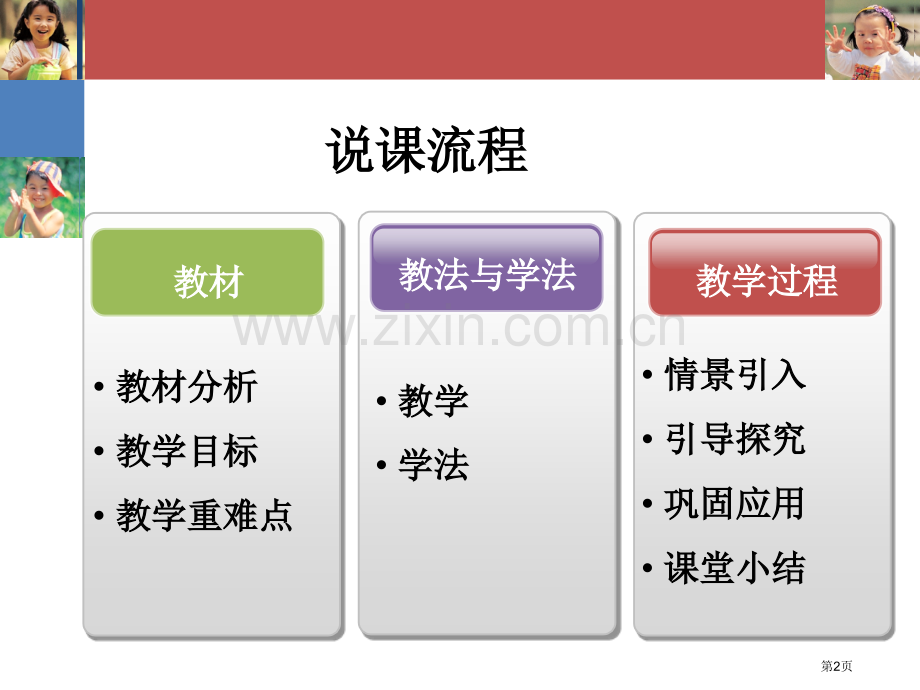 说课流程

教材

• 教材分析
• 教学目标
• 教学重难点

教法与学法

• 教学
• 学法

教学过程

• 情景引入
• 引导探究
• 巩固应用
• 课堂小结

www.zixin.com.cn

第2页